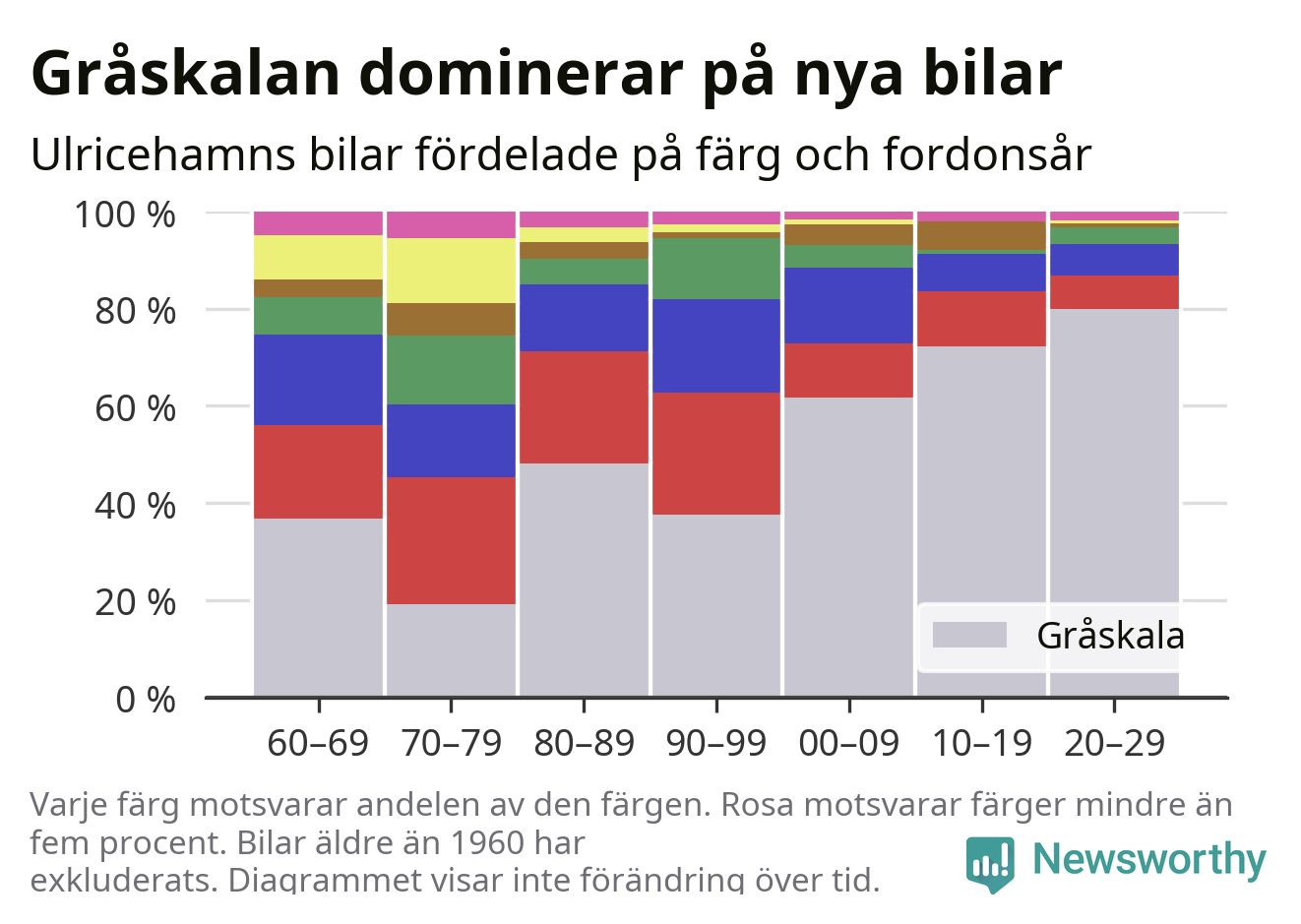 Gråskalan dominerar på nya bilar

Ulricehamns bilar fördelade på färg och fordonsår

100 %
80 %
60 %
40 %
20 %
0 %

Gråskala

60–69
70–79
80–89
90–99
00–09
10–19
20–29

Varje färg motsvarar andelen av den färgen. Rosa motsvarar färger mindre än fem procent. Bilar äldre än 1960 har exkluderats. Diagrammet visar inte förändring över tid.

Newsworthy